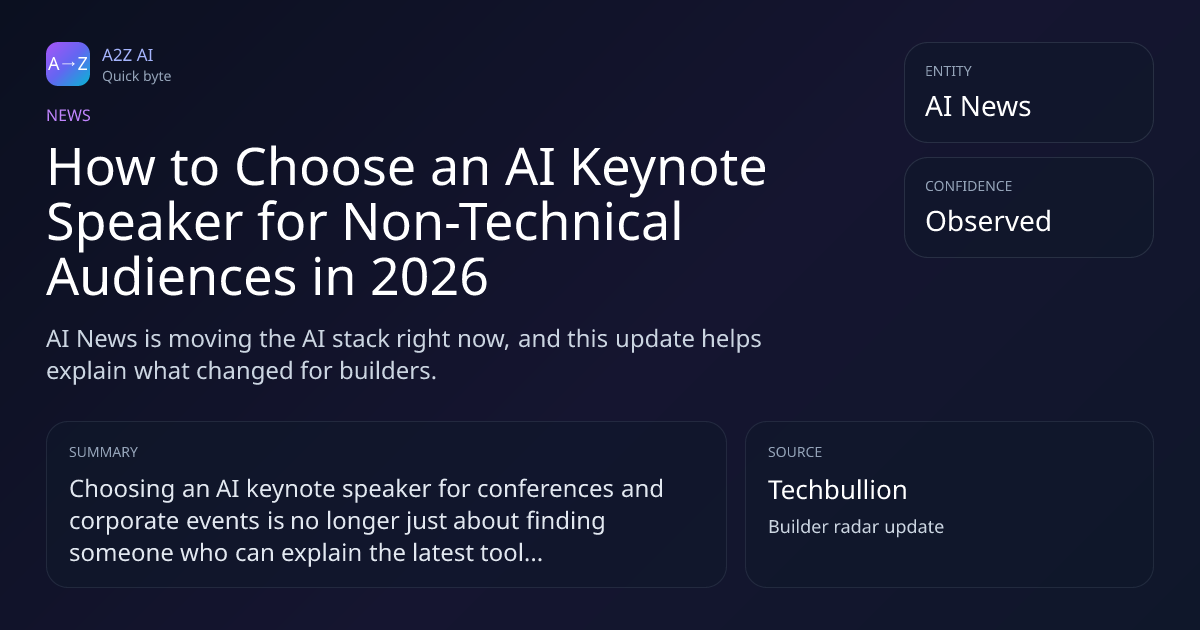 A→Z
A2Z AI
Quick byte

NEWS

How to Choose an AI Keynote Speaker for Non-Technical Audiences in 2026

AI News is moving the AI stack right now, and this update helps explain what changed for builders.

ENTITY
AI News

CONFIDENCE
Observed

SUMMARY
Choosing an AI keynote speaker for conferences and corporate events is no longer just about finding someone who can explain the latest tool...

SOURCE
Techbullion
Builder radar update